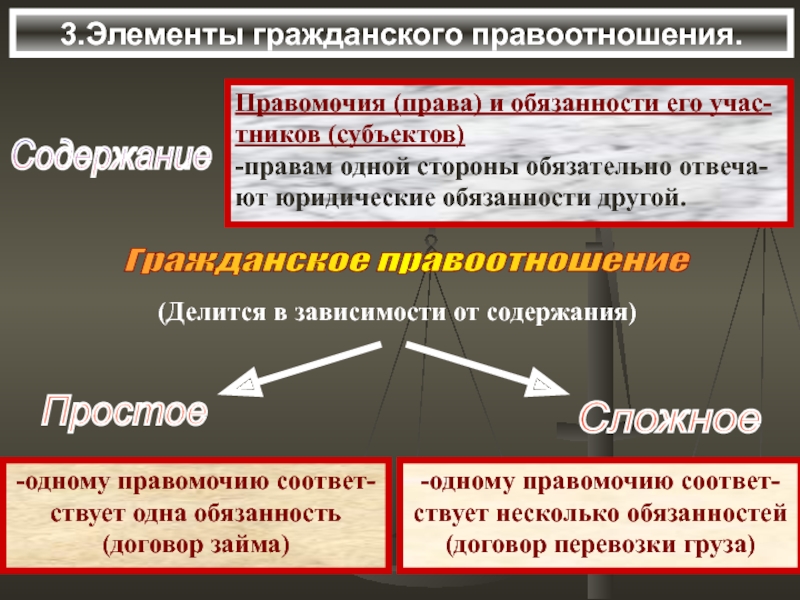 3.Элементы гражданского правоотношения.

Содержание

Правомочия (права) и обязанности его участников (субъектов)
-правам одной стороны обязательно отвечают юридические обязанности другой.

Гражданское правоотношение

(Делится в зависимости от содержания)

Простое

Сложное

-одному правомочию соответствует одна обязанность (договор займа)

-одному правомочию соответствует несколько обязанностей (договор перевозки груза)